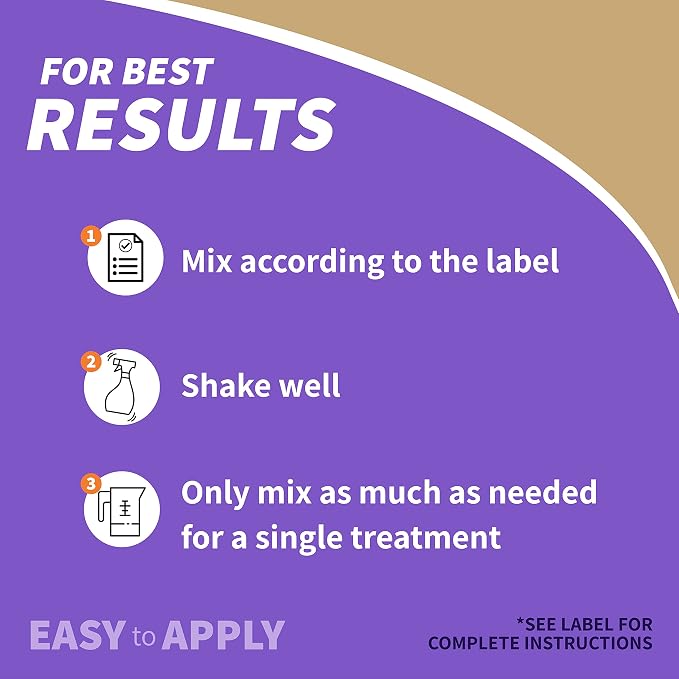 FOR BEST
RESULTS

1 Mix according to the label

2 Shake well

3 Only mix as much as needed for a single treatment

EASY to APPLY

*SEE LABEL FOR
COMPLETE INSTRUCTIONS